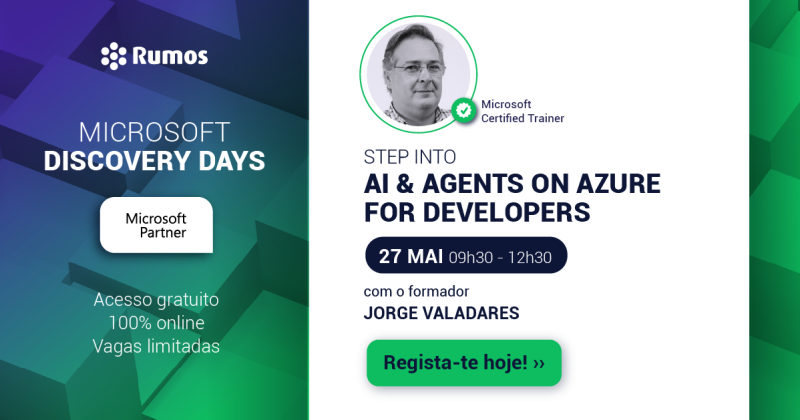 Rumos

MICROSOFT
DISCOVERY DAYS

Microsoft
Partner

Acesso gratuito
100% online
Vagas limitadas

Microsoft
Certified Trainer

STEP INTO
AI & AGENTS ON AZURE
FOR DEVELOPERS

27 MAI 09h30 - 12h30

com o formador
JORGE VALADARES

Regista-te hoje! ››